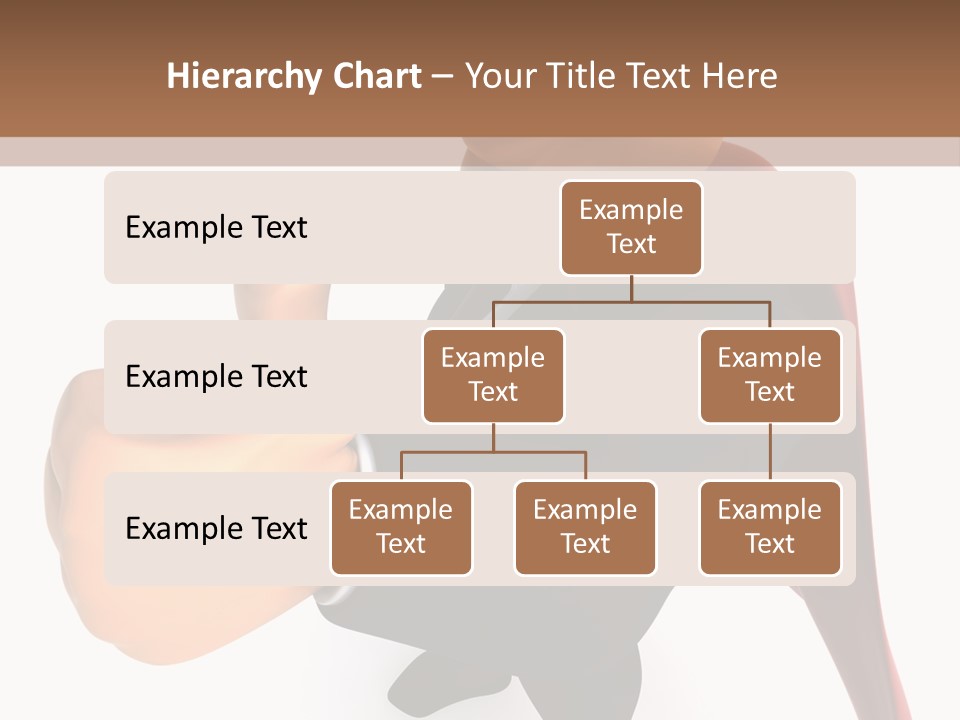 Hierarchy Chart – Your Title Text Here

Example Text

Example Text

Example Text

Example Text

Example Text

Example Text

Example Text

Example Text

Example Text